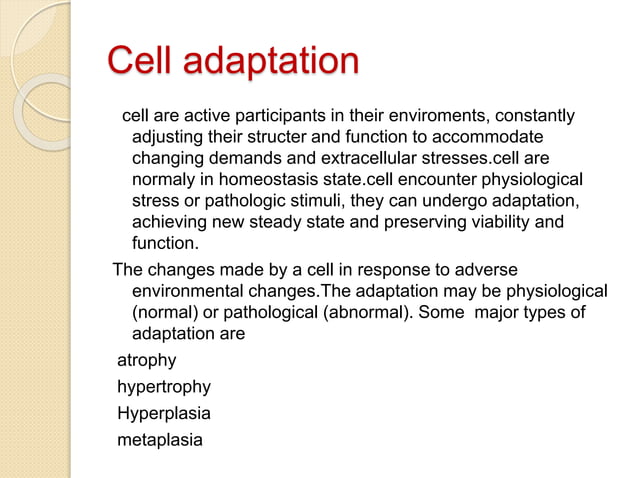 Cell adaptation

cell are active participants in their enviroments, constantly adjusting their structer and function to accommodate changing demands and extracellular stresses.cell are normaly in homeostasis state.cell encounter physiological stress or pathologic stimuli, they can undergo adaptation, achieving new steady state and preserving viability and function.

The changes made by a cell in response to adverse environmental changes.The adaptation may be physiological (normal) or pathological (abnormal). Some major types of adaptation are

atrophy

hypertrophy

Hyperplasia

metaplasia